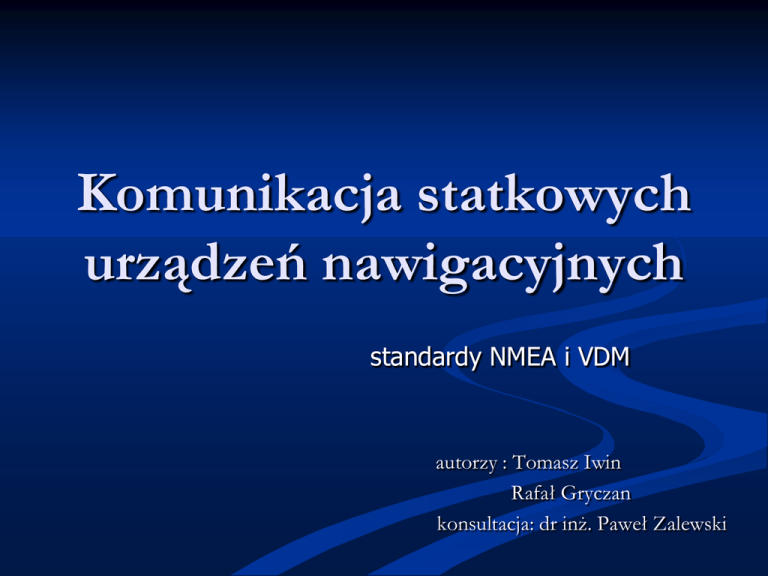 Komunikacja statkowych urządzeń nawigacyjnych

standardy NMEA i VDM

autorzy : Tomasz Iwin
Rafał Gryczan
konsultacja: dr inż. Paweł Zalewski